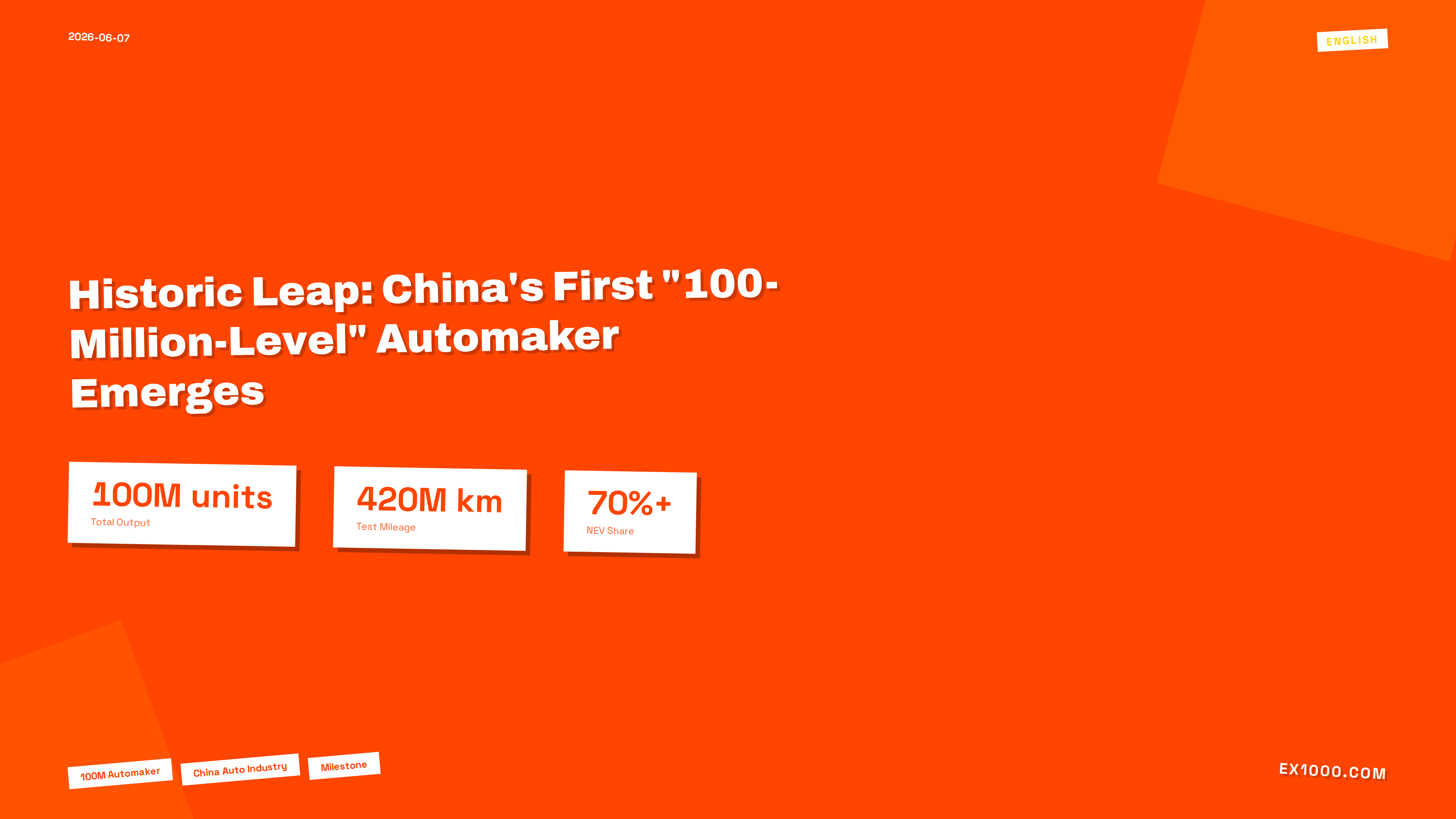 2026-06-07

ENGLISH

Historic Leap: China's First "100-Million-Level" Automaker Emerges

100M units
Total Output

420M km
Test Mileage

70%+
NEV Share

100M Automaker

China Auto Industry

Milestone

EX1000.COM